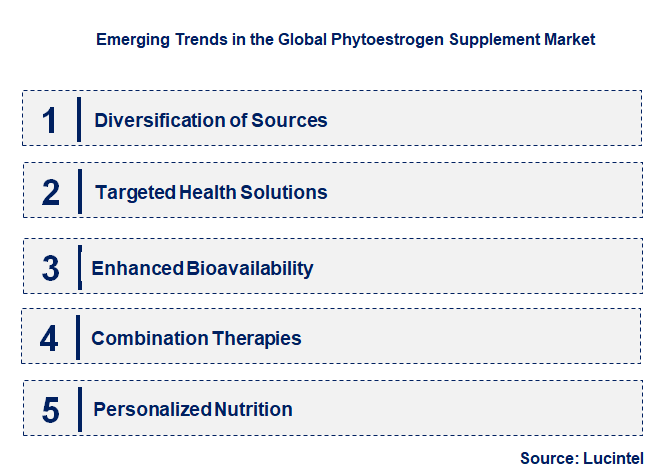 Emerging Trends in the Global Phytoestrogen Supplement Market

1 Diversification of Sources

2 Targeted Health Solutions

3 Enhanced Bioavailability

4 Combination Therapies

5 Personalized Nutrition

Source: Lucintel